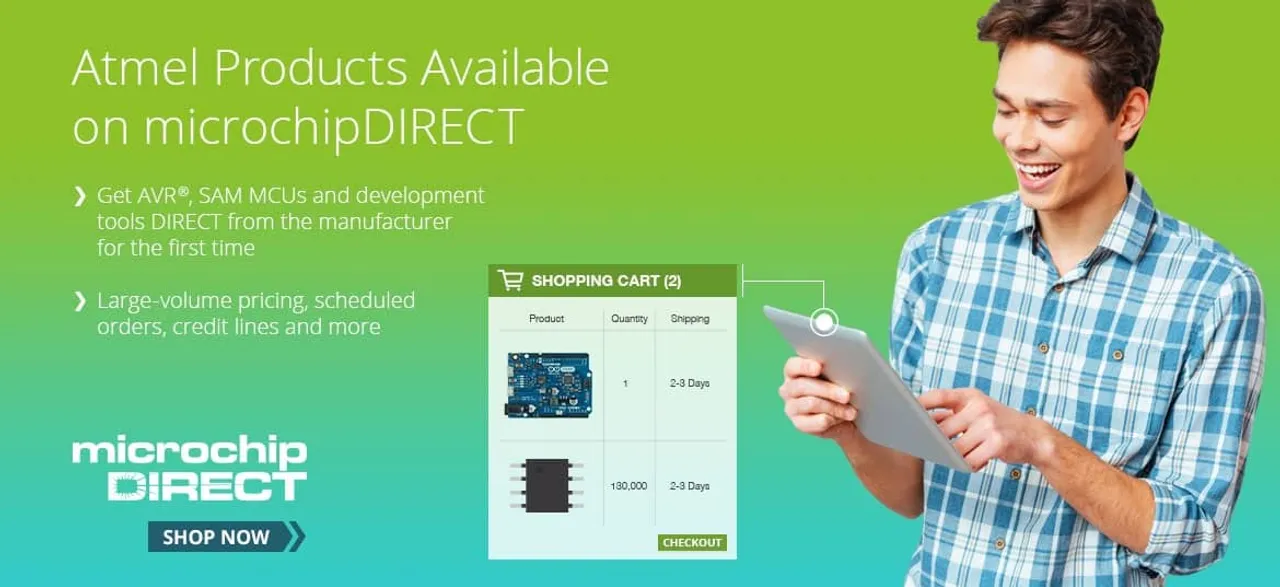 Atmel Products Available on microchipDIRECT

❯ Get AVR®, SAM MCUs and development tools DIRECT from the manufacturer for the first time

❯ Large-volume pricing, scheduled orders, credit lines and more

microchip DIRECT

SHOP NOW

SHOPPING CART (2)

| Product | Quantity | Shipping |
|---|---|---|
| | 1 | 2-3 Days |
| | 130,000 | 2-3 Days |

CHECKOUT